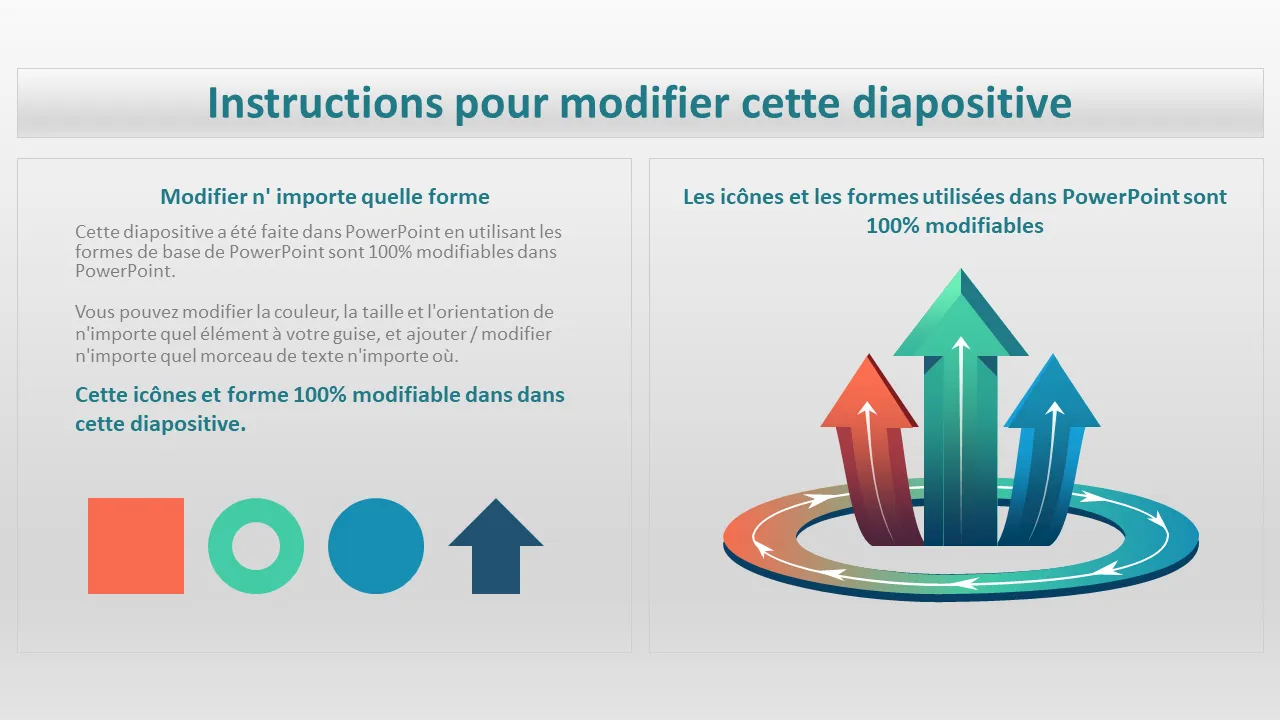 Instructions pour modifier cette diapositive

Modifier n' importe quelle forme

Cette diapositive a été faite dans PowerPoint en utilisant les formes de base de PowerPoint sont 100% modifiables dans PowerPoint.

Vous pouvez modifier la couleur, la taille et l'orientation de n'importe quel élément à votre guise, et ajouter / modifier n'importe quel morceau de texte n'importe où.

Cette icônes et forme 100% modifiable dans dans cette diapositive.

Les icônes et les formes utilisées dans PowerPoint sont 100% modifiables